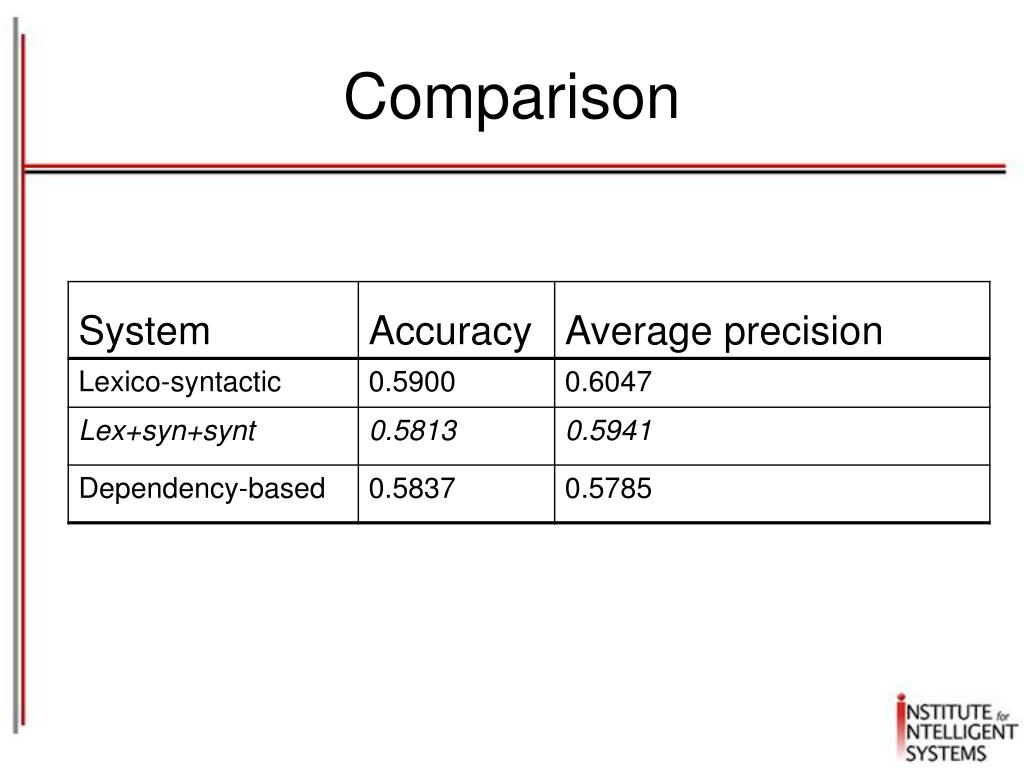 Comparison

| System | Accuracy | Average precision |
|---|---|---|
| Lexico-syntactic | 0.5900 | 0.6047 |
| Lex+syn+synt | 0.5813 | 0.5941 |
| Dependency-based | 0.5837 | 0.5785 |

INSTITUTE for INTELLIGENT SYSTEMS